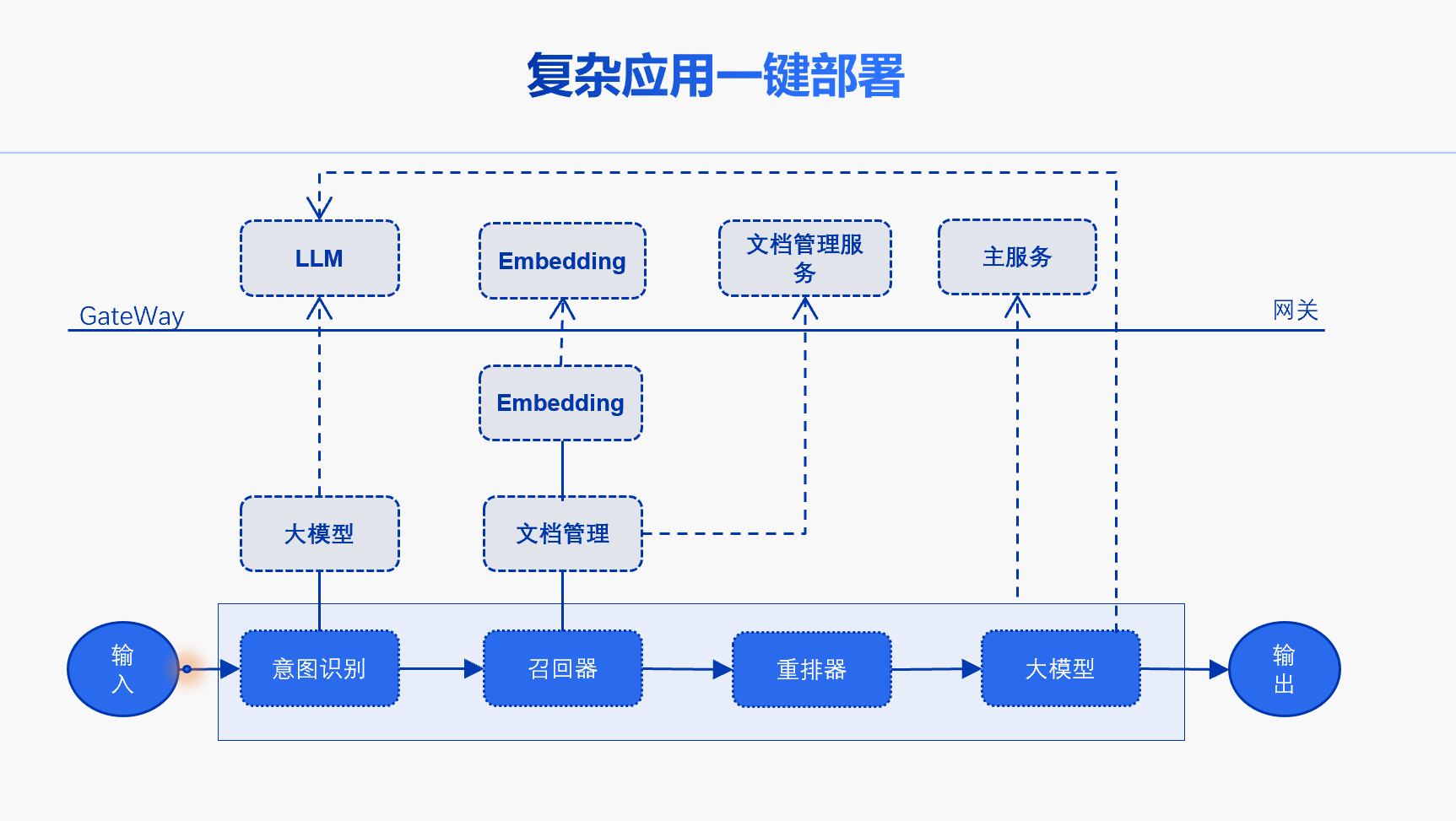 复杂应用一键部署

LLM

Embedding

文档管理服务

主服务

GateWay

网关

Embedding

大模型

文档管理

输入

意图识别

召回器

重排器

大模型

输出